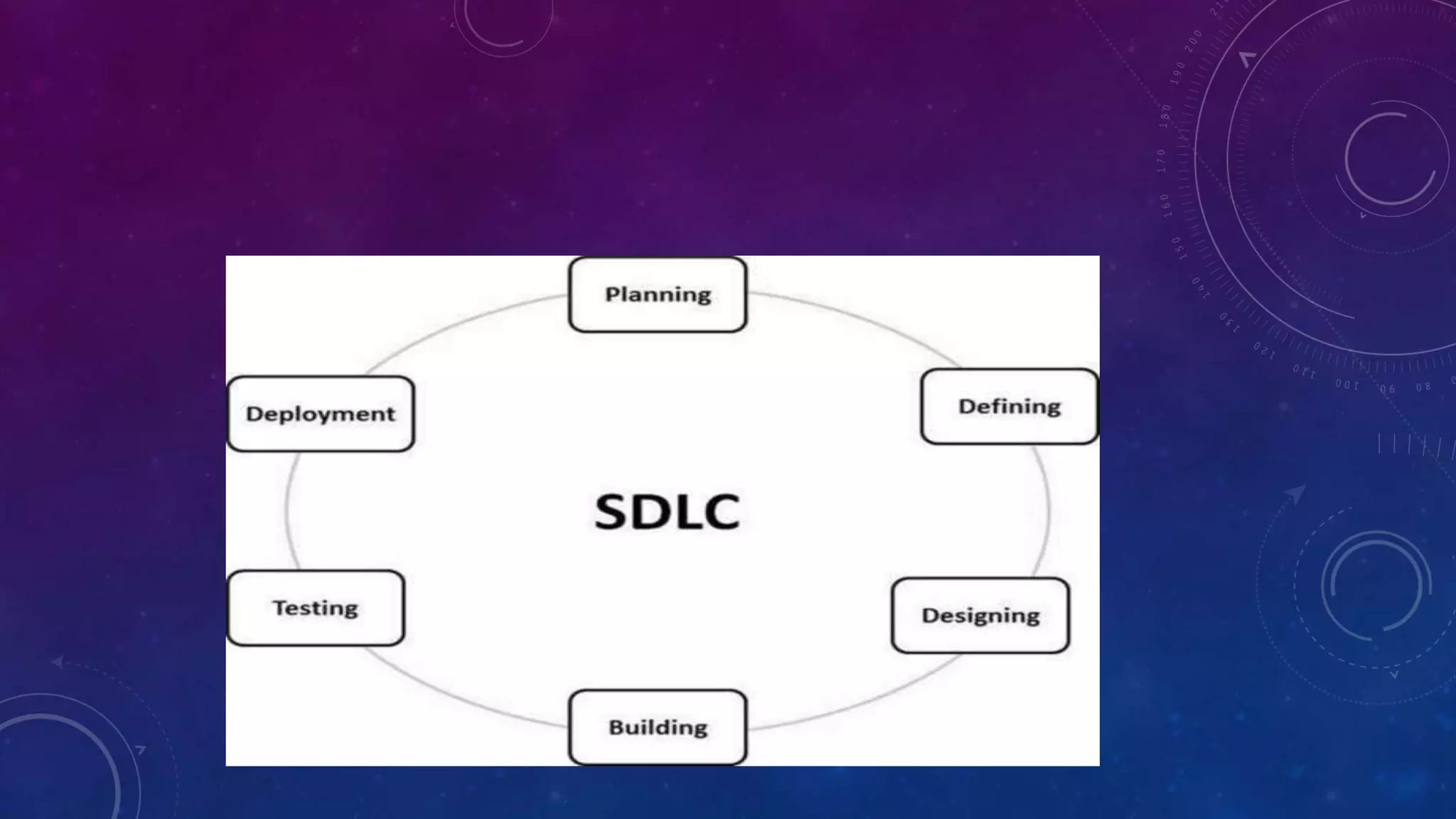 Planning

Defining

Designing

Building

Testing

Deployment

SDLC